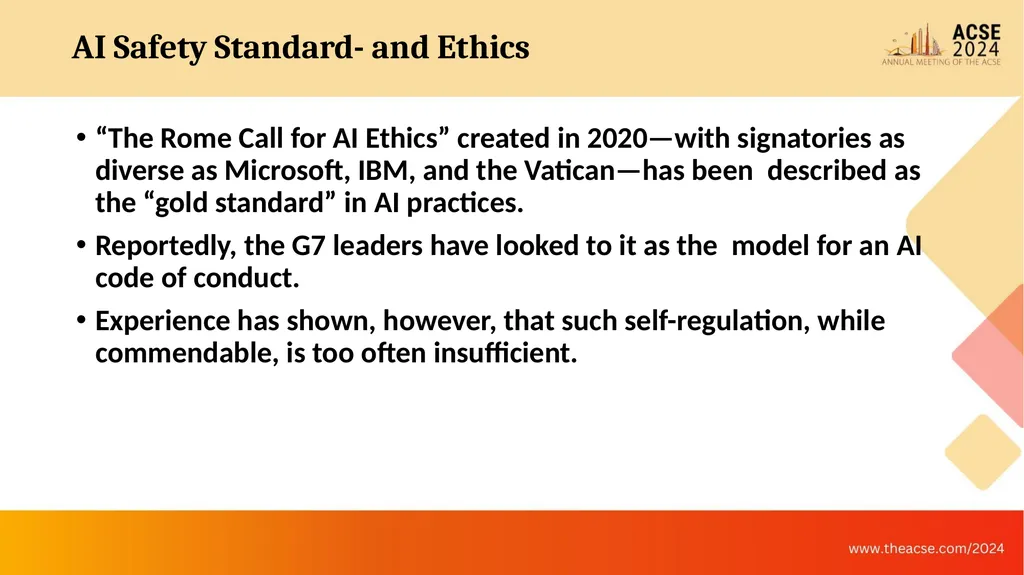 AI Safety Standard- and Ethics

ACSE 2024
ANNUAL MEETING OF THE ACSE

• “The Rome Call for AI Ethics” created in 2020—with signatories as diverse as Microsoft, IBM, and the Vatican—has been described as the “gold standard” in AI practices.

• Reportedly, the G7 leaders have looked to it as the model for an AI code of conduct.

• Experience has shown, however, that such self-regulation, while commendable, is too often insufficient.

www.theacse.com/2024